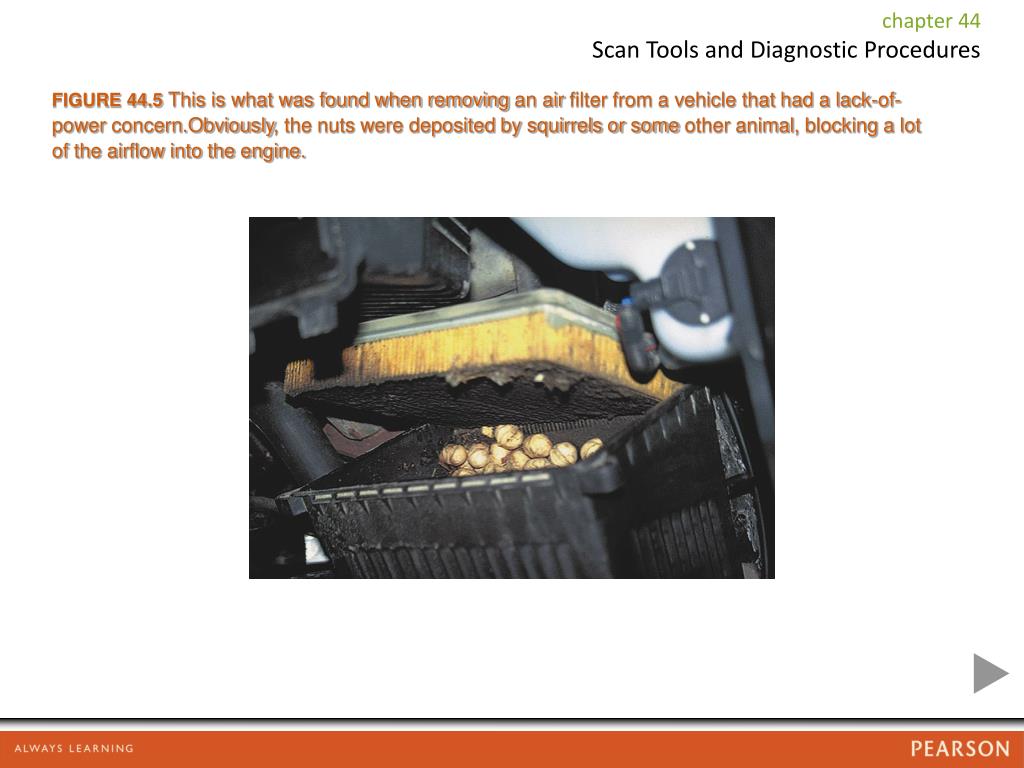 chapter 44
Scan Tools and Diagnostic Procedures

FIGURE 44.5 This is what was found when removing an air filter from a vehicle that had a lack-of-power concern.Obviously, the nuts were deposited by squirrels or some other animal, blocking a lot of the airflow into the engine.

ALWAYS LEARNING

PEARSON